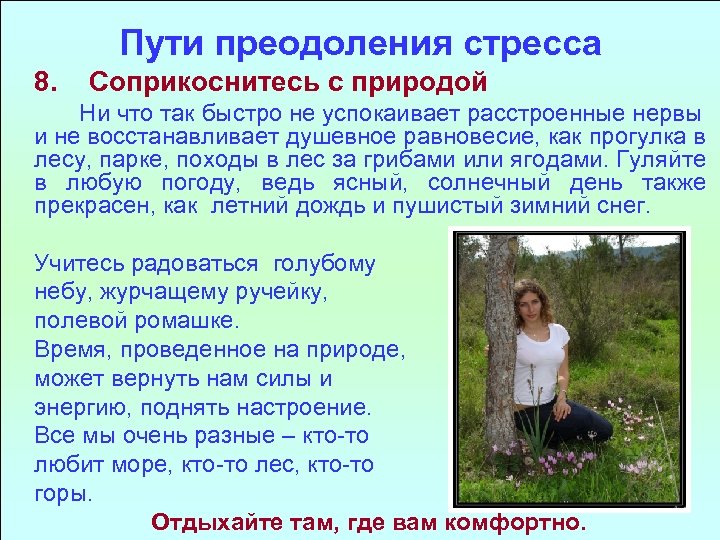 Пути преодоления стресса

8. Соприкоснитесь с природой

Ни что так быстро не успокаивает расстроенные нервы и не восстанавливает душевное равновесие, как прогулка в лесу, парке, походы в лес за грибами или ягодами. Гуляйте в любую погоду, ведь ясный, солнечный день также прекрасен, как летний дождь и пушистый зимний снег.

Учитесь радоваться голубому небу, журчащему ручейку, полевой ромашке.
Время, проведенное на природе, может вернуть нам силы и энергию, поднять настроение.
Все мы очень разные – кто-то любит море, кто-то лес, кто-то горы.

Отдыхайте там, где вам комфортно.